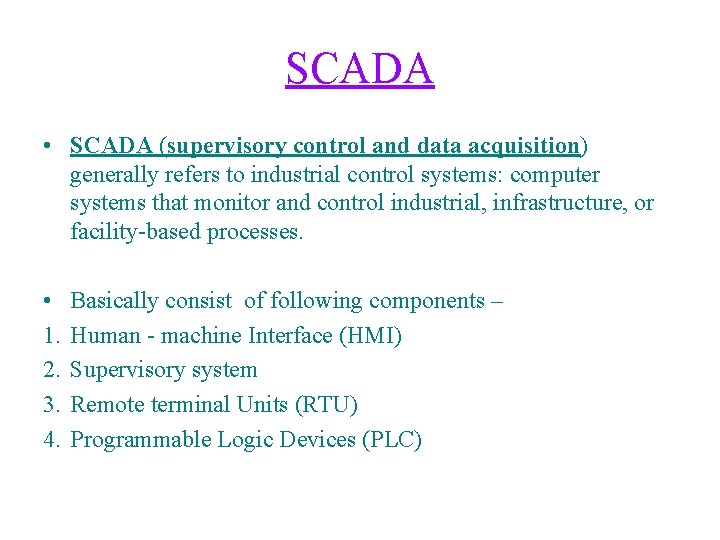 SCADA

• SCADA (supervisory control and data acquisition) generally refers to industrial control systems: computer systems that monitor and control industrial, infrastructure, or facility-based processes.

• Basically consist of following components –
1. Human - machine Interface (HMI)
2. Supervisory system
3. Remote terminal Units (RTU)
4. Programmable Logic Devices (PLC)